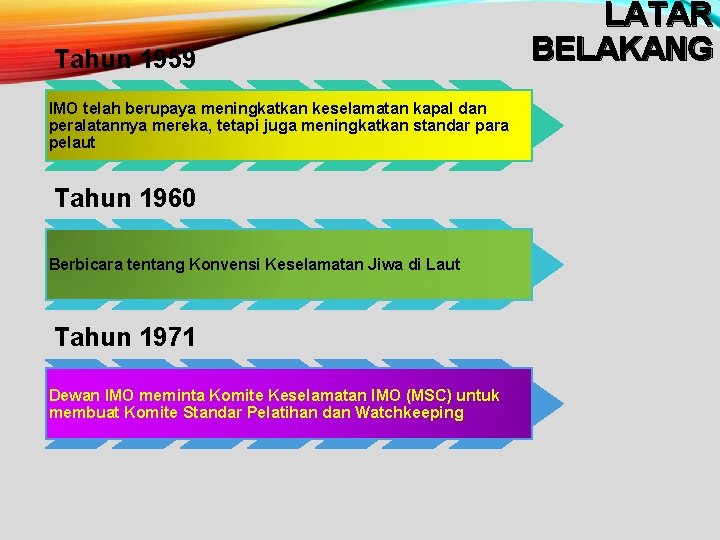 LATAR BELAKANG

Tahun 1959

IMO telah berupaya meningkatkan keselamatan kapal dan peralatannya mereka, tetapi juga meningkatkan standar para pelaut

Tahun 1960

Berbicara tentang Konvensi Keselamatan Jiwa di Laut

Tahun 1971

Dewan IMO meminta Komite Keselamatan IMO (MSC) untuk membuat Komite Standar Pelatihan dan Watchkeeping